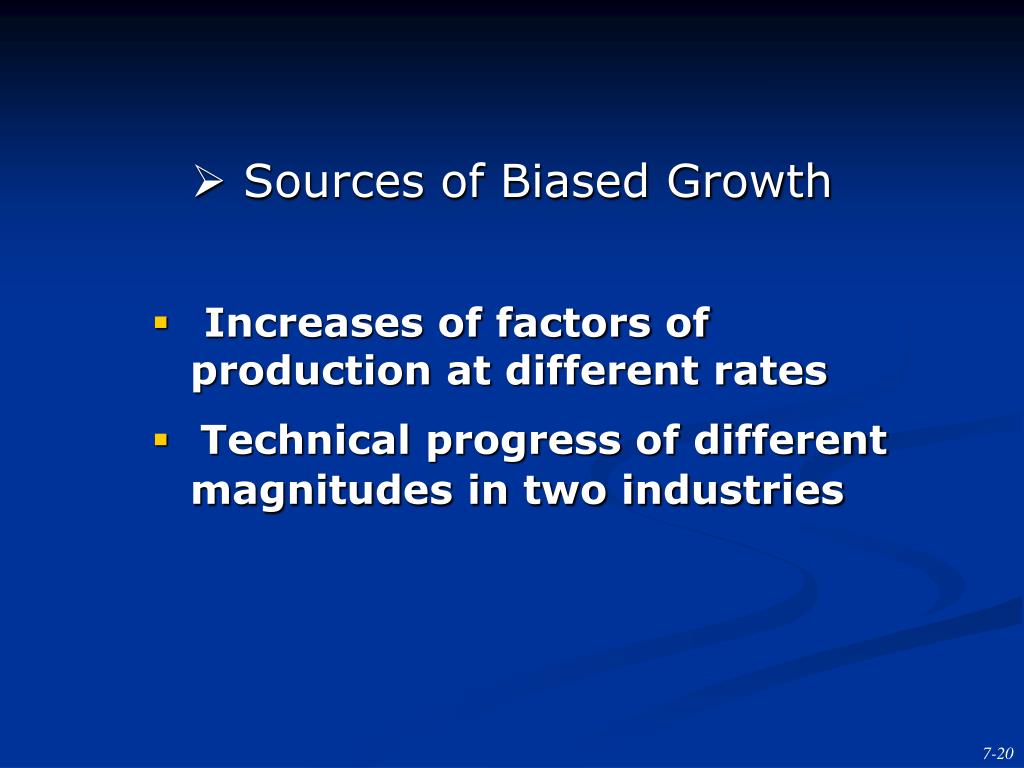 ➢ Sources of Biased Growth

▪ Increases of factors of production at different rates

▪ Technical progress of different magnitudes in two industries

7-20